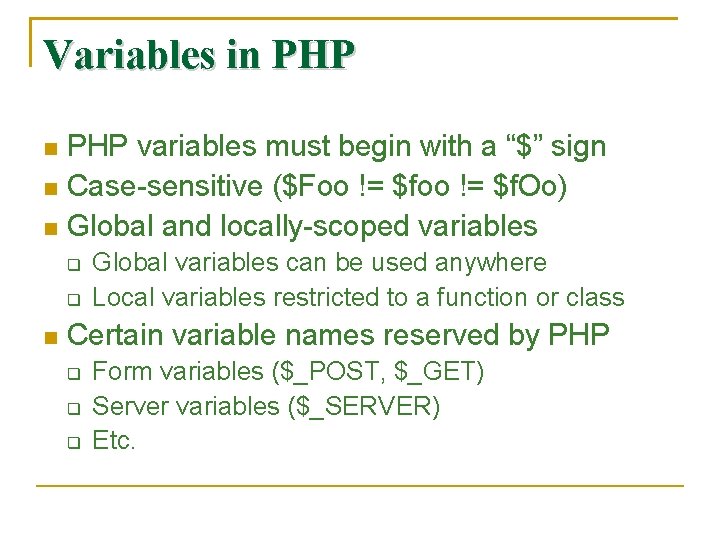 Variables in PHP

- PHP variables must begin with a “\$” sign
- Case-sensitive (\$Foo != \$foo != \$fOo)
- Global and locally-scoped variables
  - Global variables can be used anywhere
  - Local variables restricted to a function or class
- Certain variable names reserved by PHP
  - Form variables (\$_POST, \$_GET)
  - Server variables (\$_SERVER)
  - Etc.